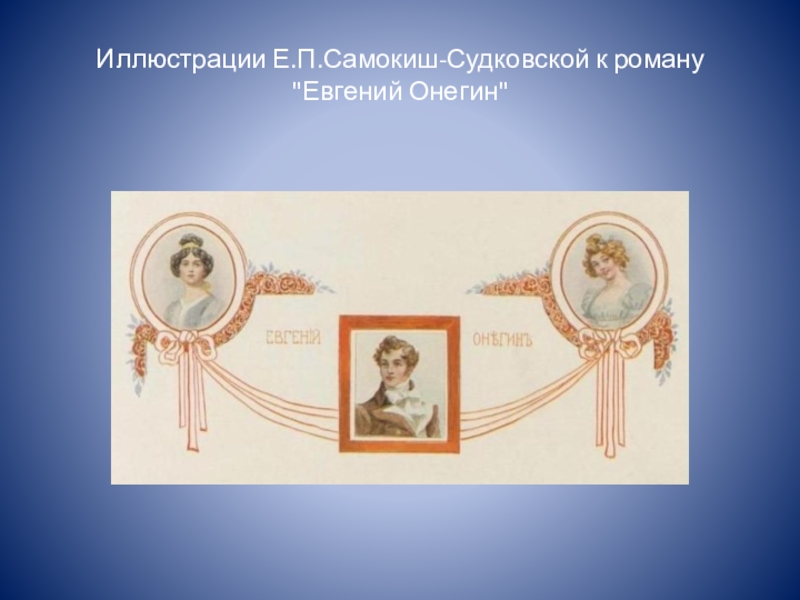 Иллюстрации Е.П.Самокиш-Судковской к роману "Евгений Онегин"

ЕВГЕНІЙ ОНѢГИНЪ